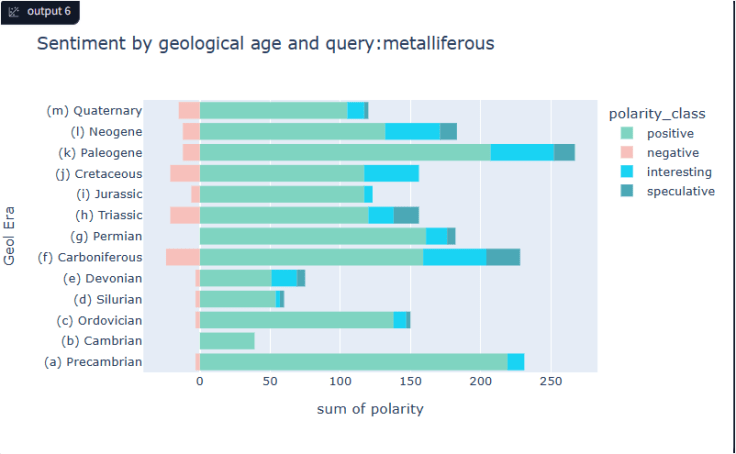 output 6

Sentiment by geological age and query:metalliferous

Geol Era

(m) Quaternary
(l) Neogene
(k) Paleogene
(j) Cretaceous
(i) Jurassic
(h) Triassic
(g) Permian
(f) Carboniferous
(e) Devonian
(d) Silurian
(c) Ordovician
(b) Cambrian
(a) Precambrian

0
50
100
150
200
250

sum of polarity

polarity_class
positive
negative
interesting
speculative